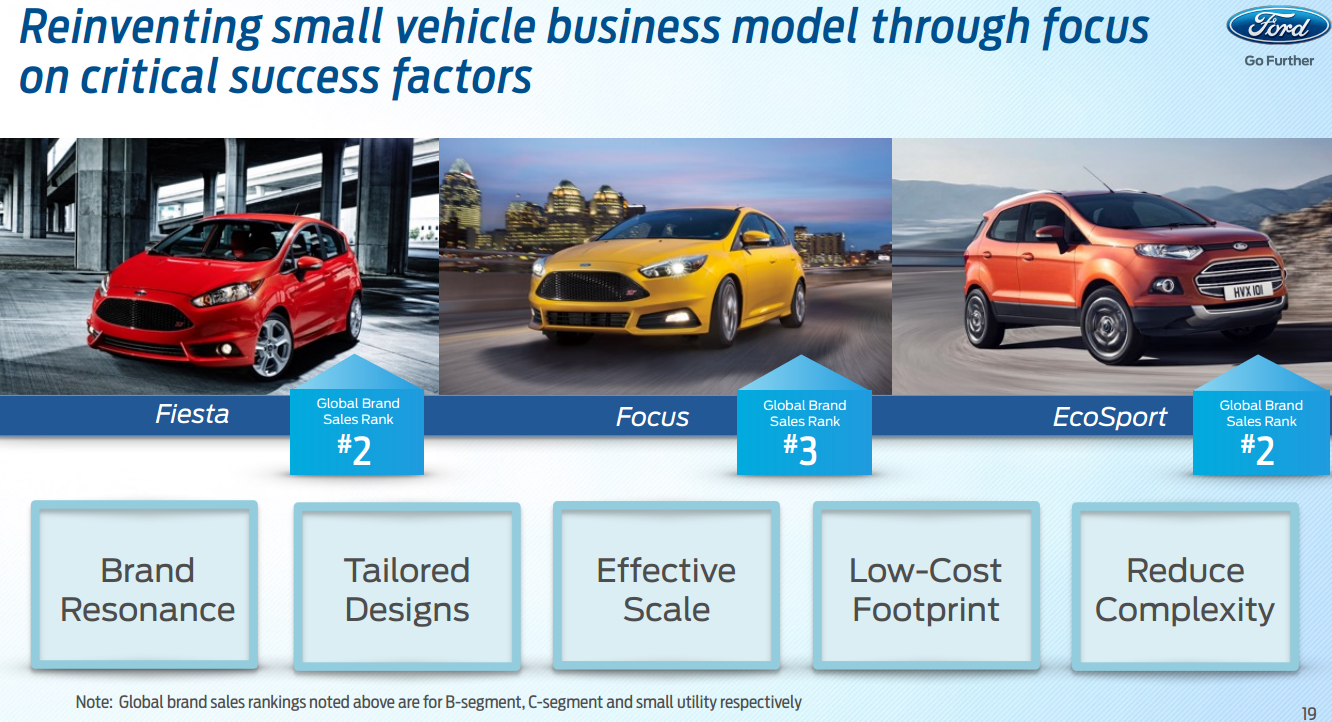 Reinventing small vehicle business model through focus on critical success factors

Ford

Go Further

HVX 101

Fiesta

Global Brand Sales Rank

#2

Focus

Global Brand Sales Rank

#3

EcoSport

Global Brand Sales Rank

#2

Brand Resonance

Tailored Designs

Effective Scale

Low-Cost Footprint

Reduce Complexity

Note: Global brand sales rankings noted above are for B-segment, C-segment and small utility respectively

19